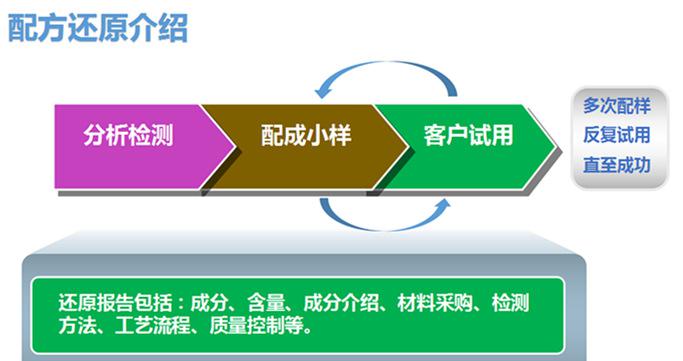 配方还原介绍

分析检测

配成小样

客户试用

多次配样
反复试用
直至成功

还原报告包括：成分、含量、成分介绍、材料采购、检测方法、工艺流程、质量控制等。